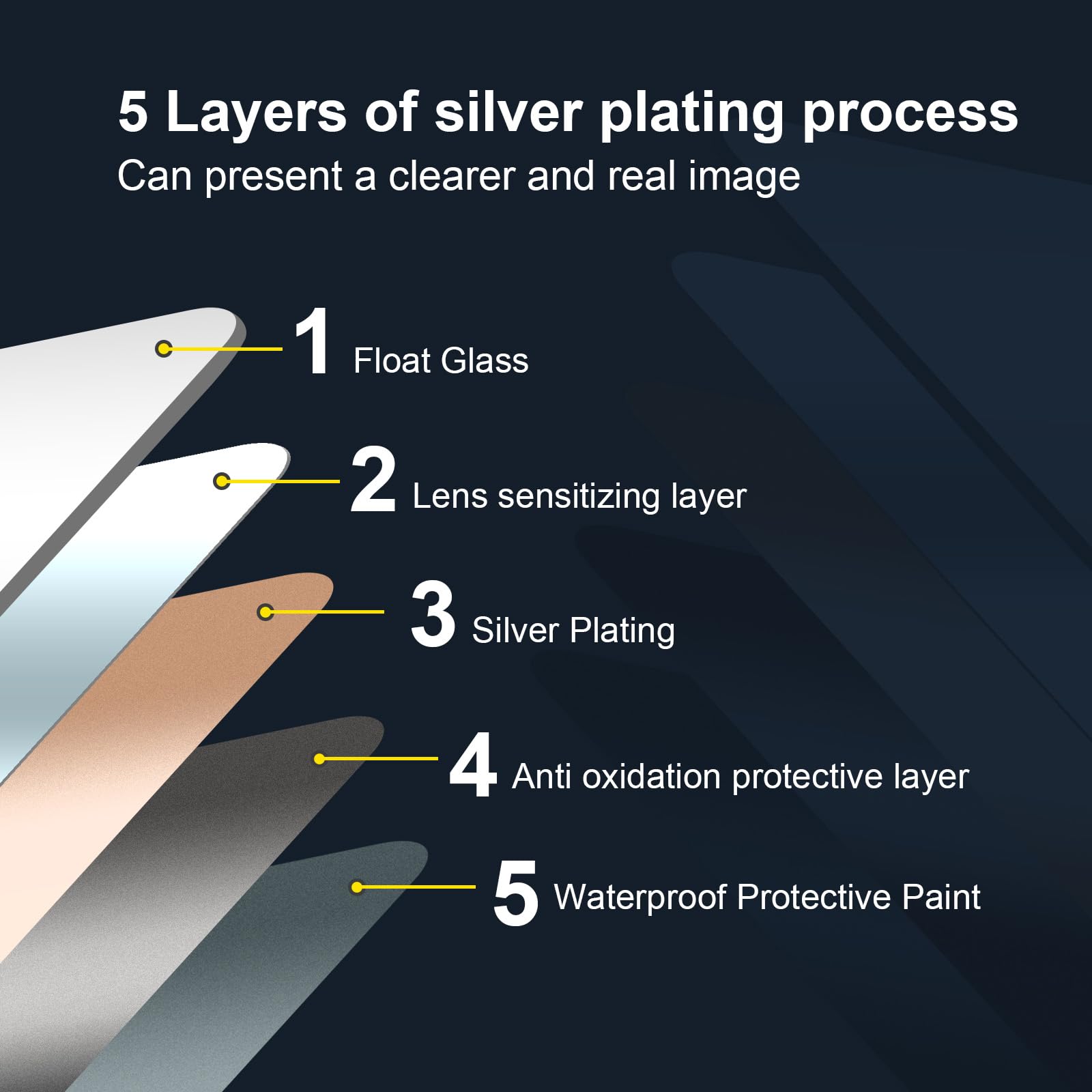 5 Layers of silver plating process
Can present a clearer and real image

1 Float Glass

2 Lens sensitizing layer

3 Silver Plating

4 Anti oxidation protective layer

5 Waterproof Protective Paint